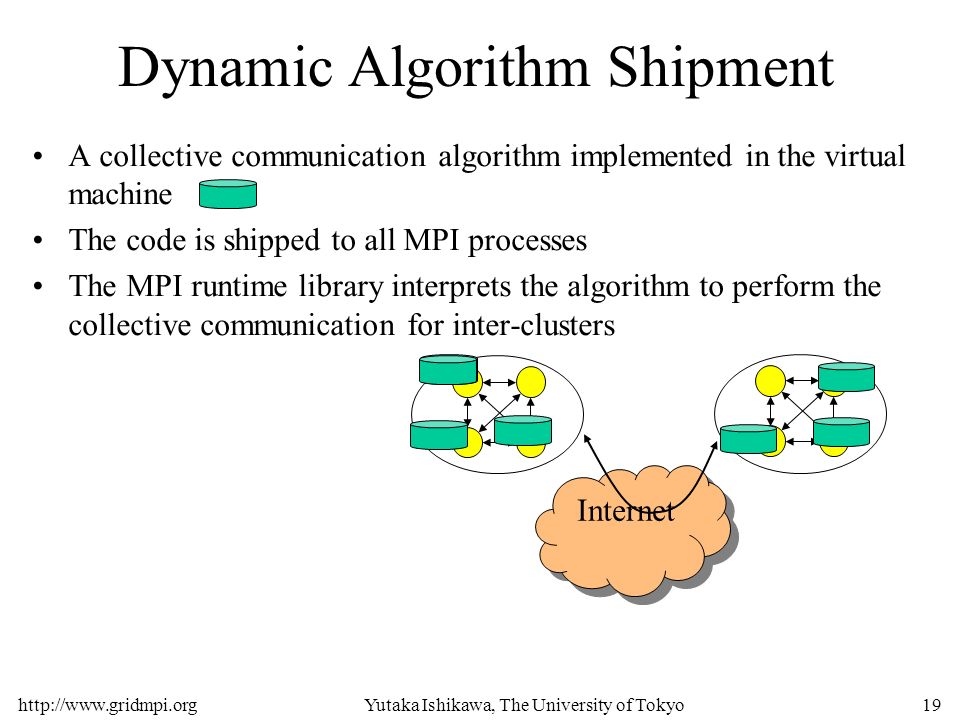 Dynamic Algorithm Shipment

• A collective communication algorithm implemented in the virtual machine

• The code is shipped to all MPI processes

• The MPI runtime library interprets the algorithm to perform the collective communication for inter-clusters

Internet

http://www.gridmpi.org Yutaka Ishikawa, The University of Tokyo 19